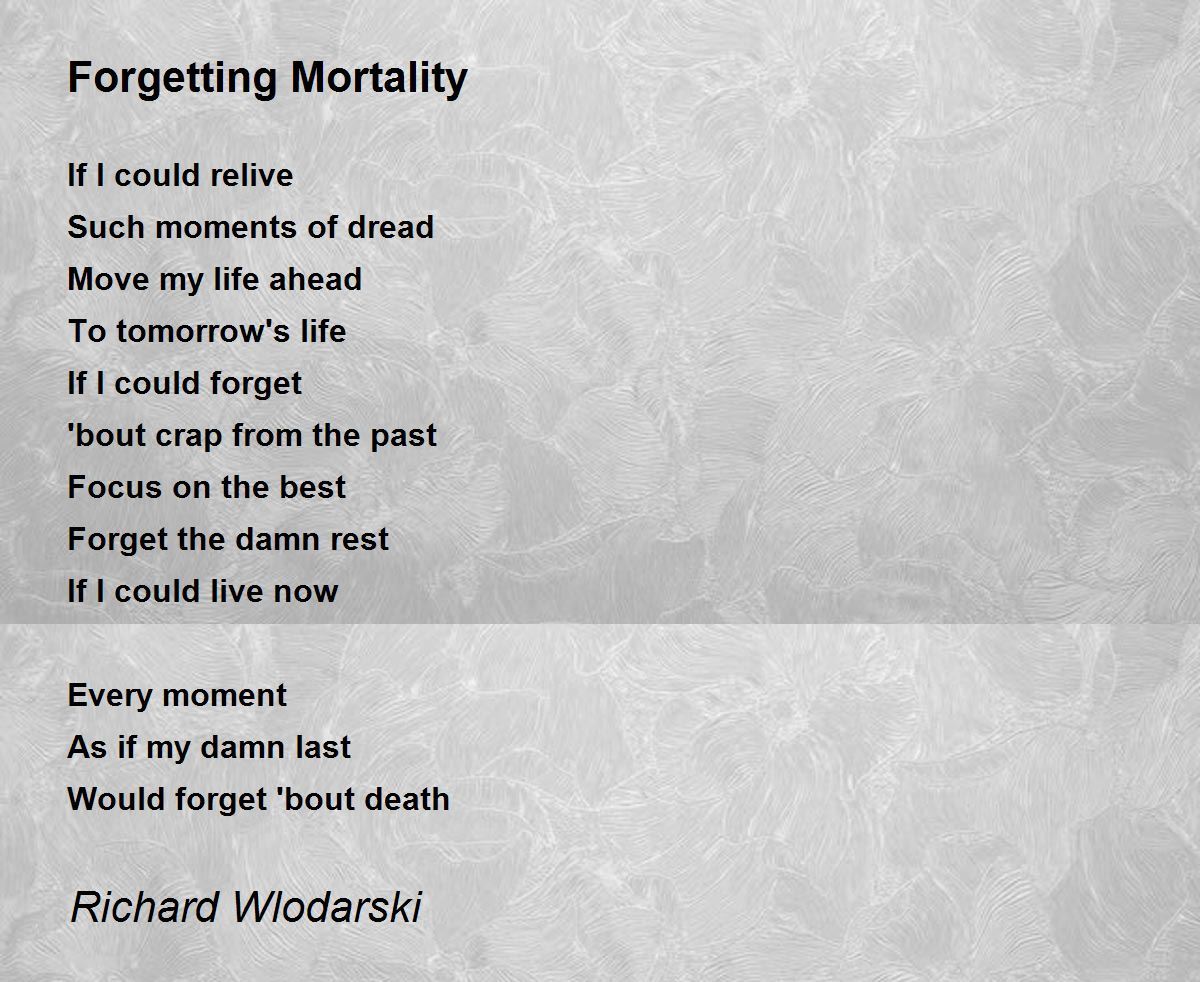 Forgetting Mortality

If I could relive
Such moments of dread
Move my life ahead
To tomorrow's life
If I could forget
'bout crap from the past
Focus on the best
Forget the damn rest
If I could live now

Every moment
As if my damn last
Would forget 'bout death

Richard Wlodarski